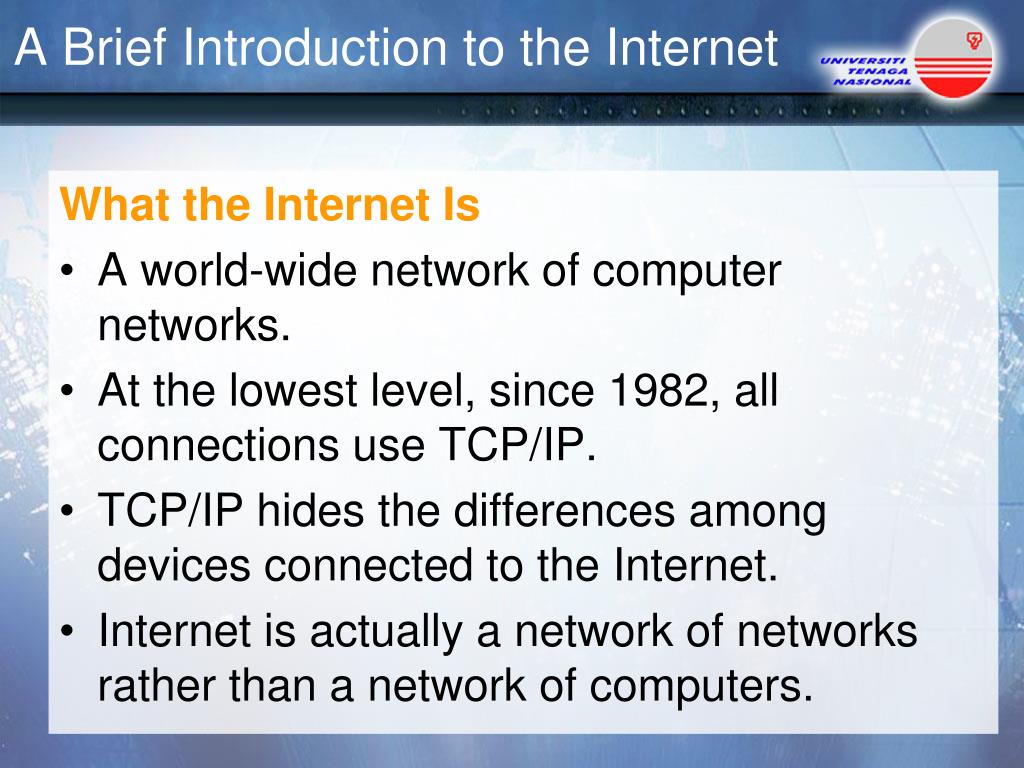 A Brief Introduction to the Internet

UNIVERSITI TENAGA NASIONAL

What the Internet Is

• A world-wide network of computer networks.
• At the lowest level, since 1982, all connections use TCP/IP.
• TCP/IP hides the differences among devices connected to the Internet.
• Internet is actually a network of networks rather than a network of computers.